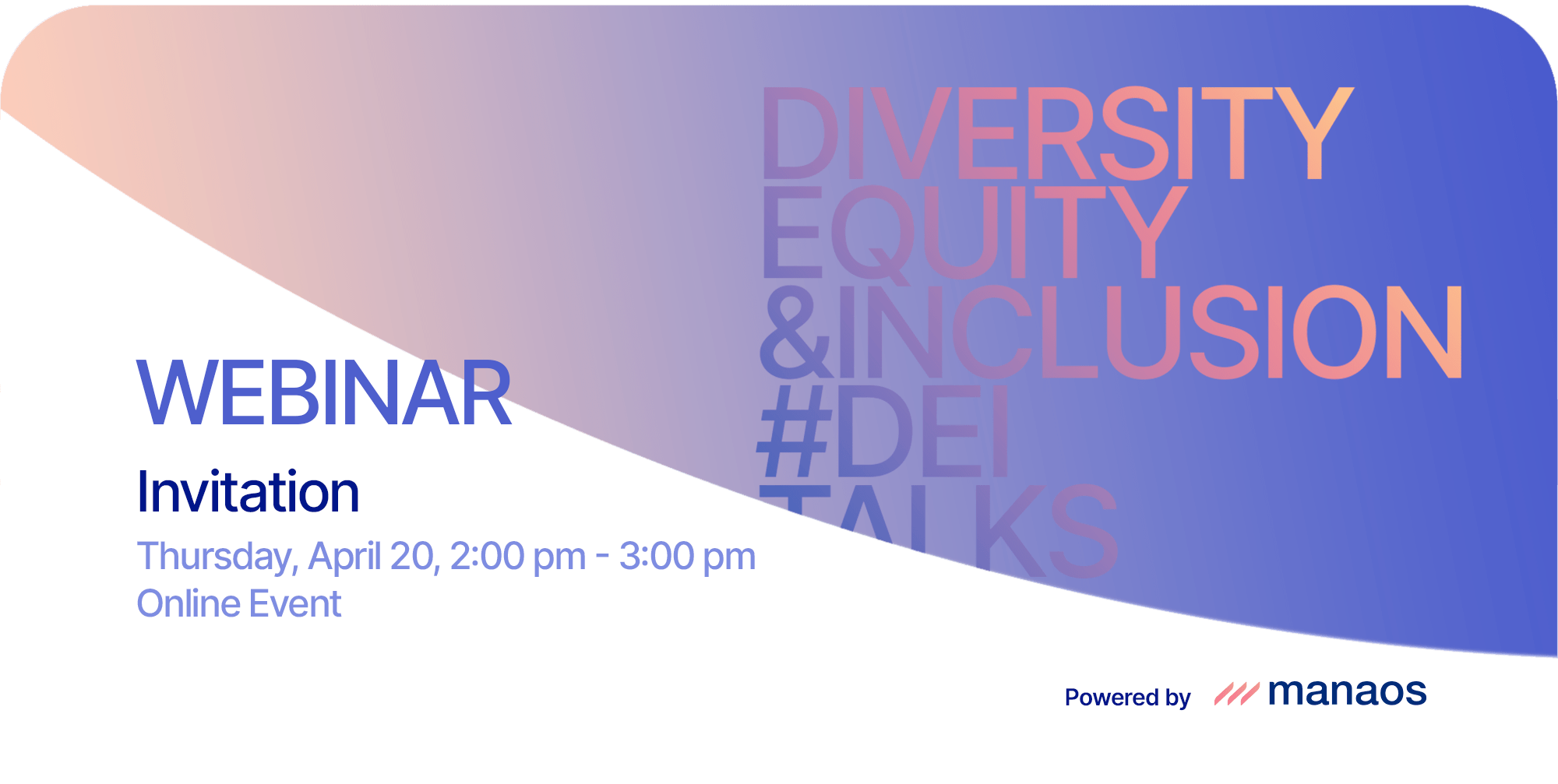 DIVERSITY
EQUITY
&INCLUSION
#DEI
TALKS

WEBINAR

Invitation

Thursday, April 20, 2:00 pm - 3:00 pm
Online Event

Powered by manaos